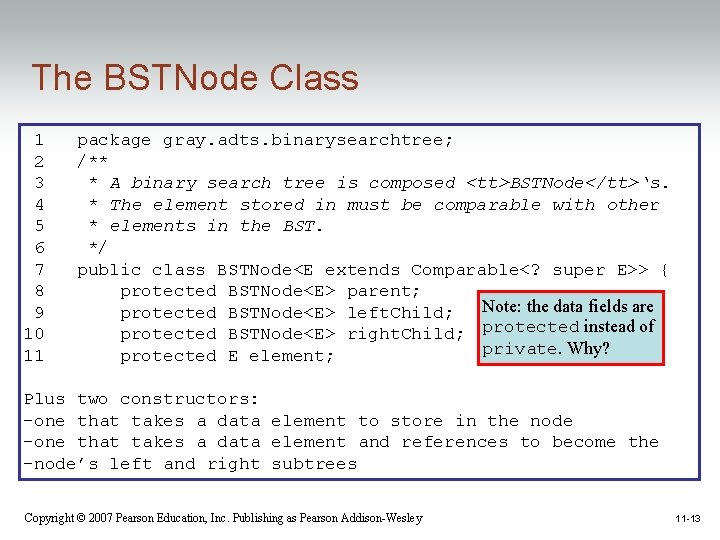 The BSTNode Class

1 package gray.adts.binarysearchtree;
2 /**
3 * A binary search tree is composed <tt>BSTNode</tt>'s.
4 * The element stored in must be comparable with other
5 * elements in the BST.
6 */
7 public class BSTNode<E extends Comparable<? super E>> {
8 protected BSTNode<E> parent;
9 protected BSTNode<E> leftChild;
10 protected BSTNode<E> rightChild;
11 protected E element;

Note: the data fields are protected instead of private. Why?

Plus two constructors:
-one that takes a data element to store in the node
-one that takes a data element and references to become the
-node's left and right subtrees

Copyright © 2007 Pearson Education, Inc. Publishing as Pearson Addison-Wesley

11-13